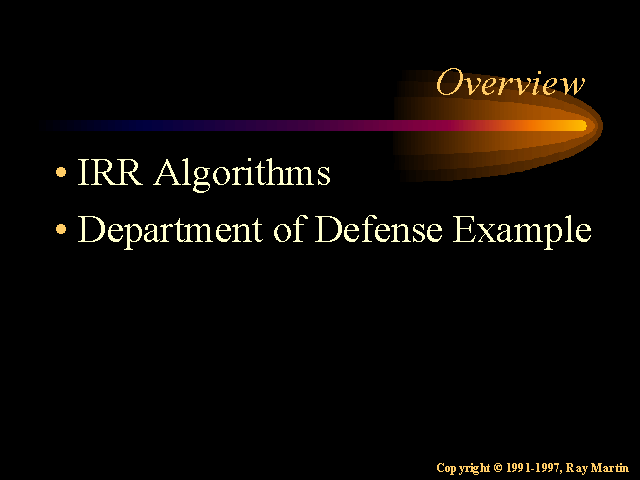 Overview

• IRR Algorithms
• Department of Defense Example

Copyright © 1991-1997, Ray Martin